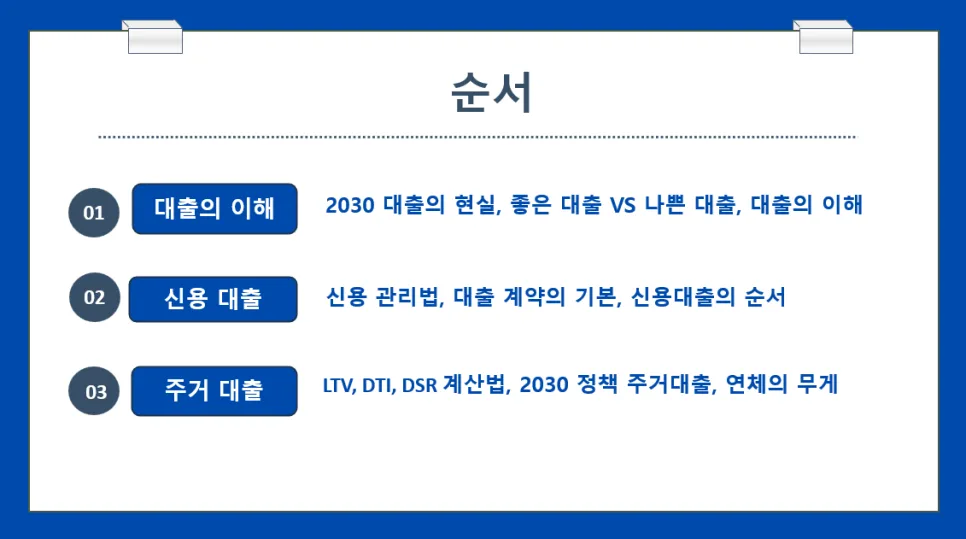 순서

01 대출의 이해 2030 대출의 현실, 좋은 대출 VS 나쁜 대출, 대출의 이해

02 신용 대출 신용 관리법, 대출 계약의 기본, 신용대출의 순서

03 주거 대출 LTV, DTI, DSR 계산법, 2030 정책 주거대출, 연체의 무게